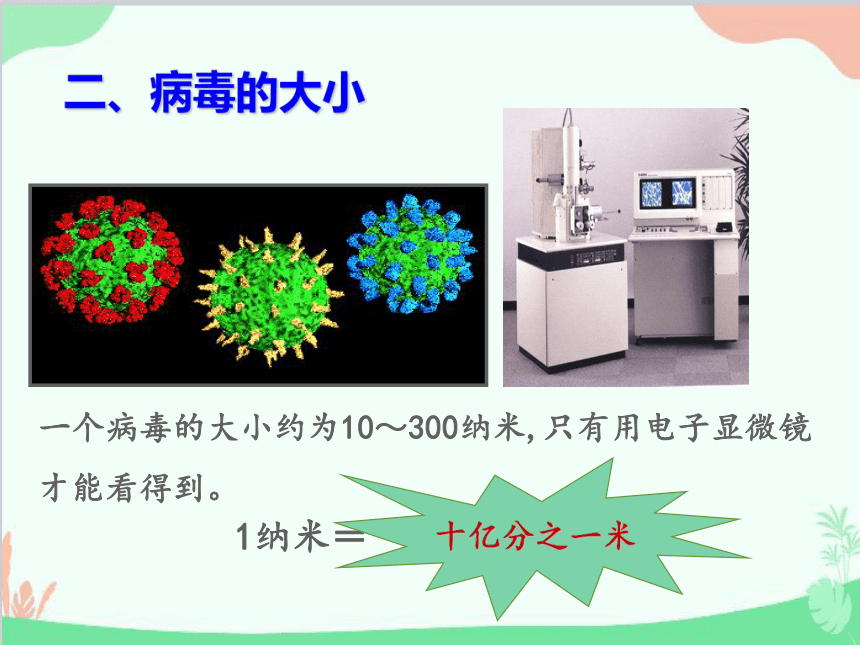 二、病毒的大小

一个病毒的大小约为10～300纳米,只有用电子显微镜才能看得到。

1纳米＝ 十亿分之一米